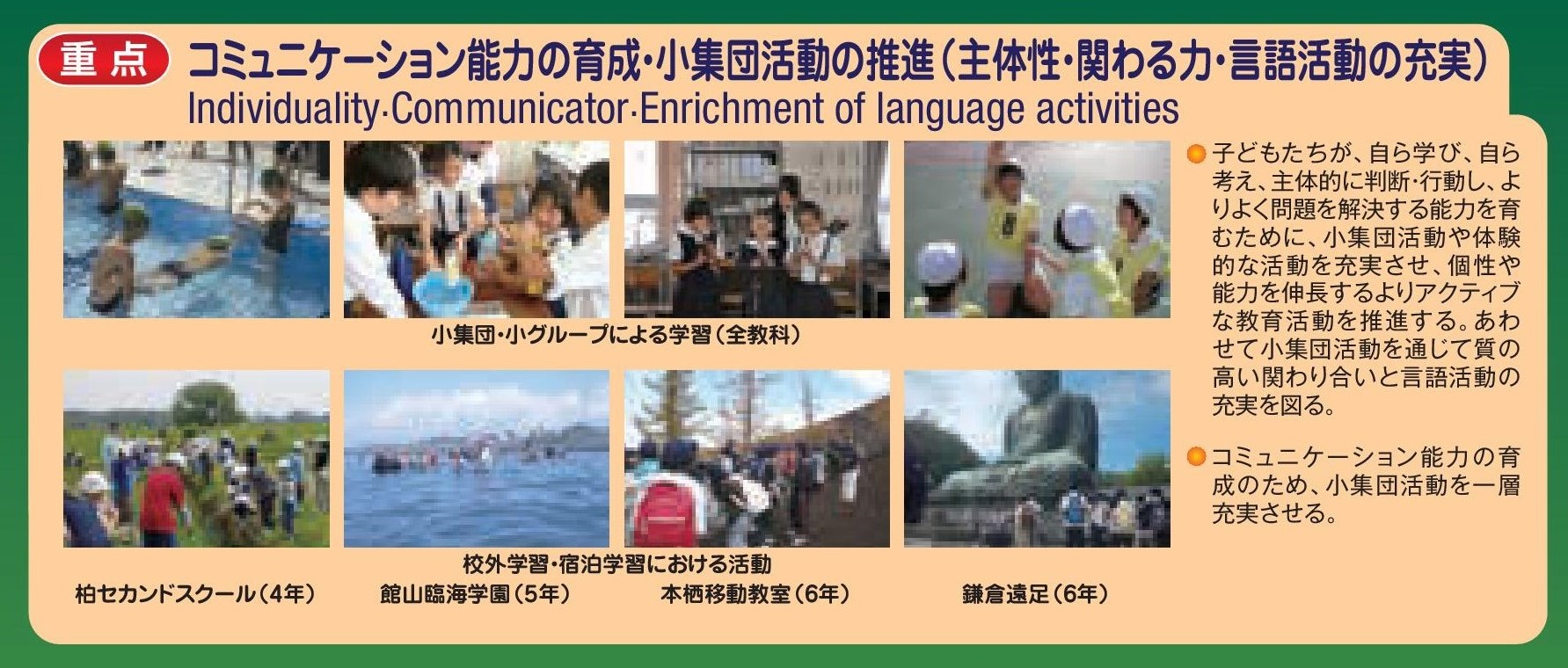 重点 コミュニケーション能力の育成・小集団活動の推進（主体性・関わる力・言語活動の充実）
Individuality·Communicator·Enrichment of language activities

小集団・小グループによる学習（全教科）

校外学習・宿泊学習における活動

柏セカンドスクール（4年）　館山臨海学園（5年）　本栖移動教室（6年）　鎌倉遠足（6年）

子どもたちが、自ら学び、自ら考え、主体的に判断・行動し、よりよく問題を解決する能力を育むために、小集団活動や体験的な活動を充実させ、個性や能力を伸長するよりアクティブな教育活動を推進する。あわせて小集団活動を通じて質の高い関わり合いと言語活動の充実を図る。

コミュニケーション能力の育成のため、小集団活動を一層充実させる。